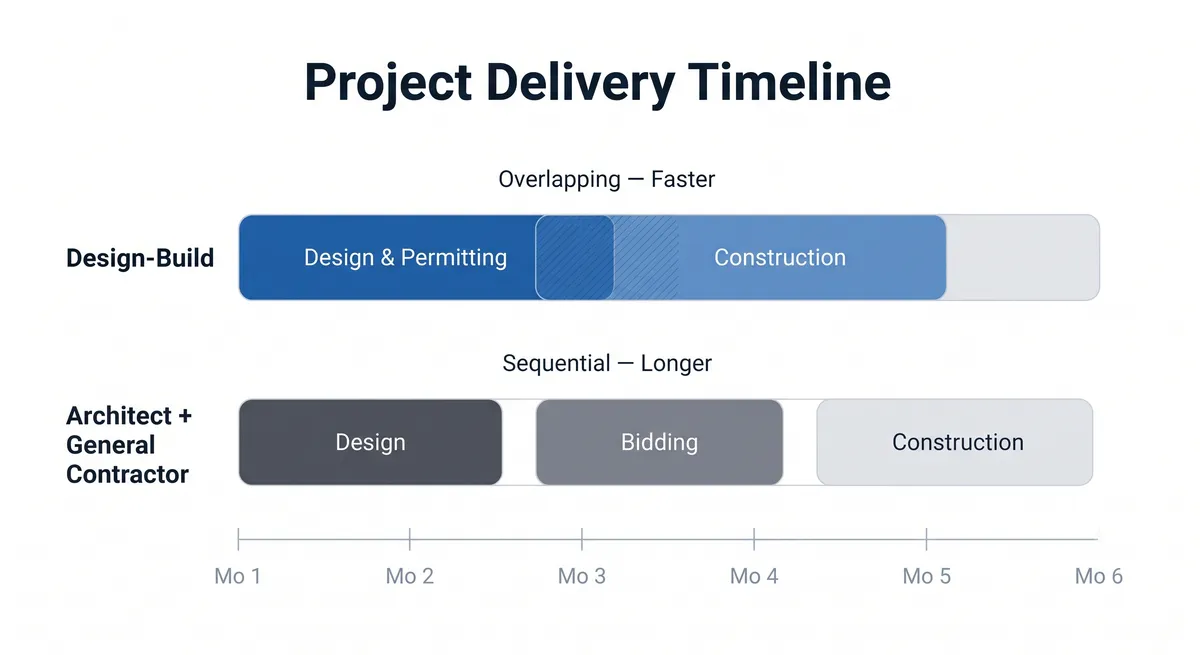 Project Delivery Timeline

Overlapping — Faster

Design-Build

Design & Permitting

Construction

Sequential — Longer

Architect + General Contractor

Design

Bidding

Construction

Mo 1
Mo 2
Mo 3
Mo 4
Mo 5
Mo 6